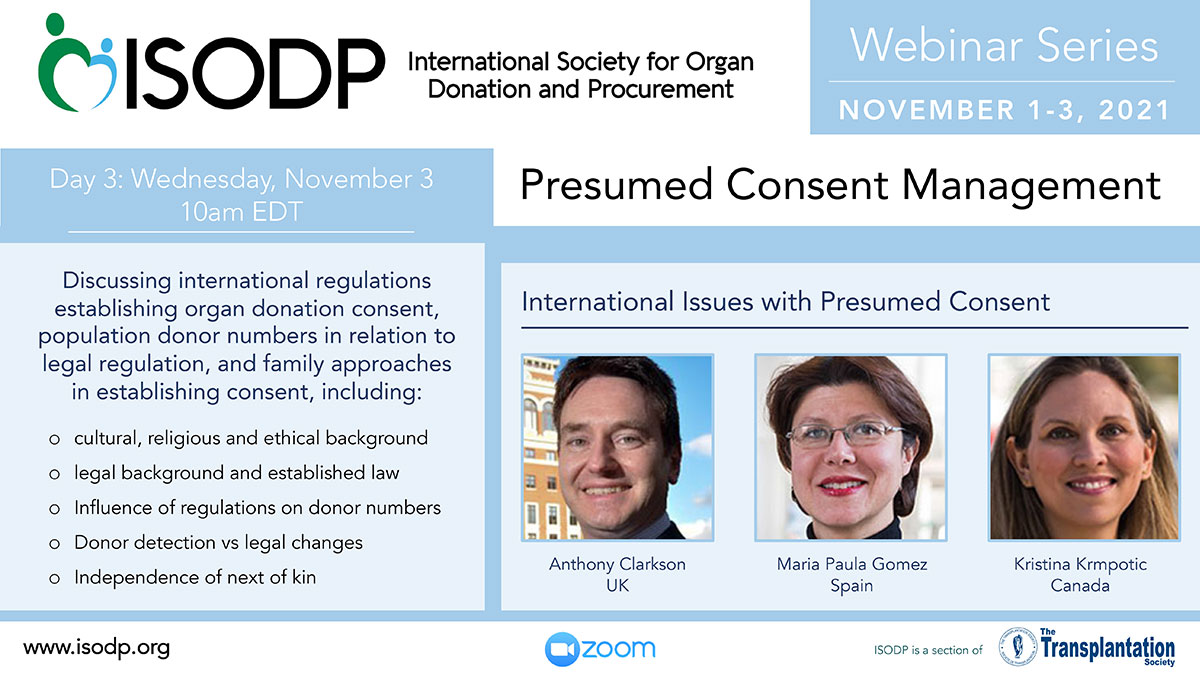 ISODP International Society for Organ Donation and Procurement

Webinar Series
NOVEMBER 1-3, 2021

Day 3: Wednesday, November 3
10am EDT

Presumed Consent Management

Discussing international regulations establishing organ donation consent, population donor numbers in relation to legal regulation, and family approaches in establishing consent, including:

o cultural, religious and ethical background
o legal background and established law
o Influence of regulations on donor numbers
o Donor detection vs legal changes
o Independence of next of kin

International Issues with Presumed Consent

Anthony Clarkson
UK

Maria Paula Gomez
Spain

Kristina Krmpotic
Canada

www.isodp.org

zoom

ISODP is a section of The Transplantation Society